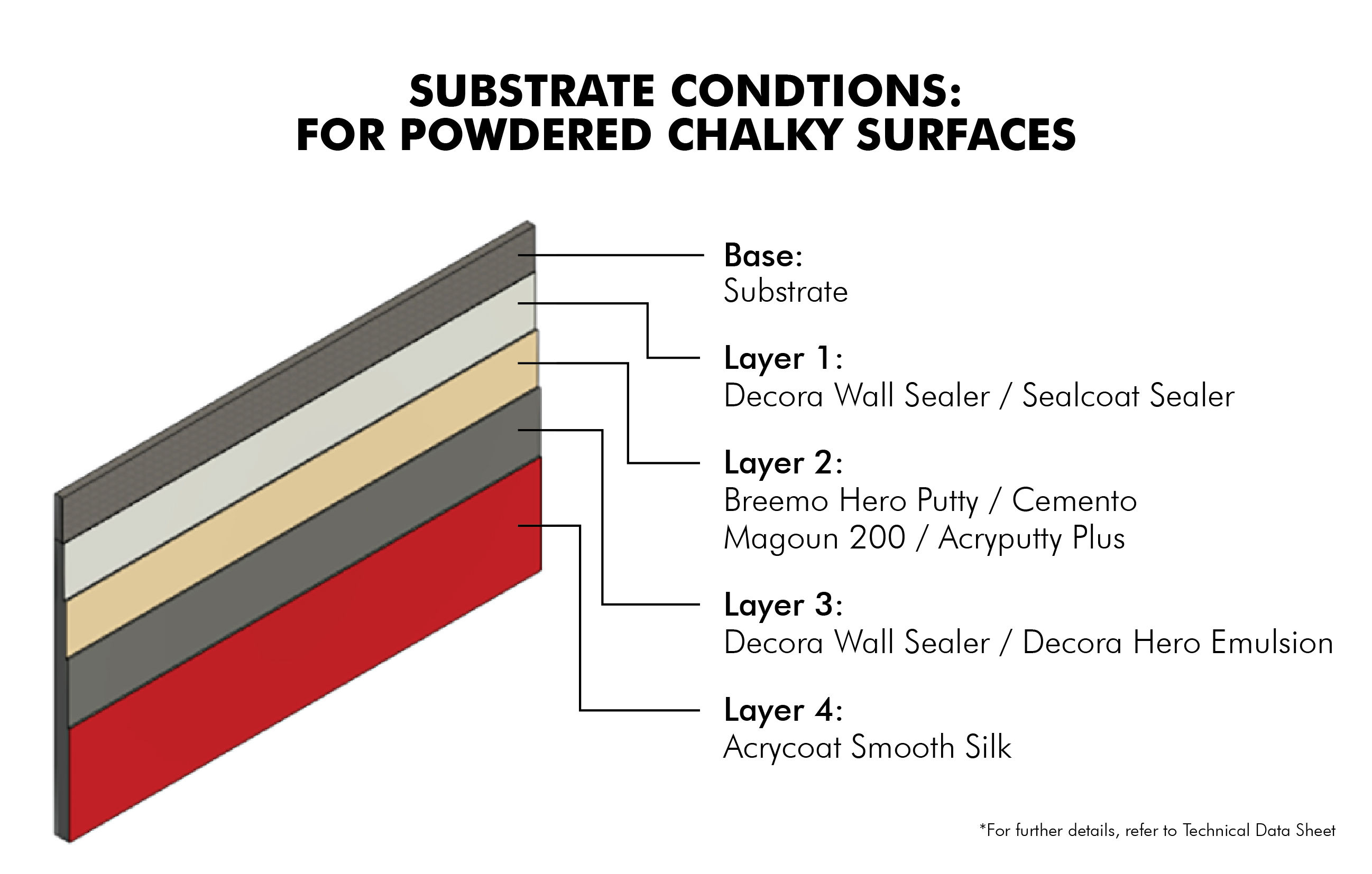 SUBSTRATE CONDTIONS:
FOR POWDERED CHALKY SURFACES

Base:
Substrate

Layer 1:
Decora Wall Sealer / Sealcoat Sealer

Layer 2:
Breemo Hero Putty / Cemento Magoun 200 / Acryputty Plus

Layer 3:
Decora Wall Sealer / Decora Hero Emulsion

Layer 4:
Acrycoat Smooth Silk

*For further details, refer to Technical Data Sheet